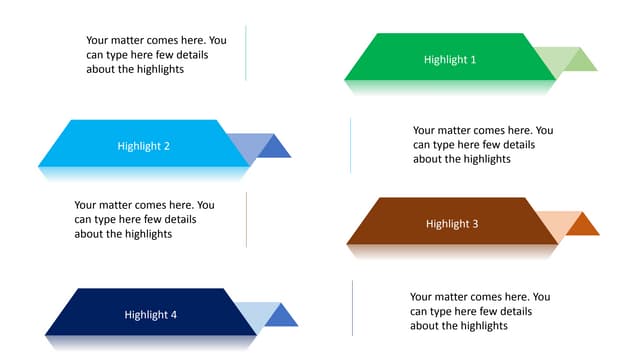 Your matter comes here. You can type here few details about the highlights

Highlight 1

Highlight 2

Your matter comes here. You can type here few details about the highlights

Your matter comes here. You can type here few details about the highlights

Highlight 3

Highlight 4

Your matter comes here. You can type here few details about the highlights